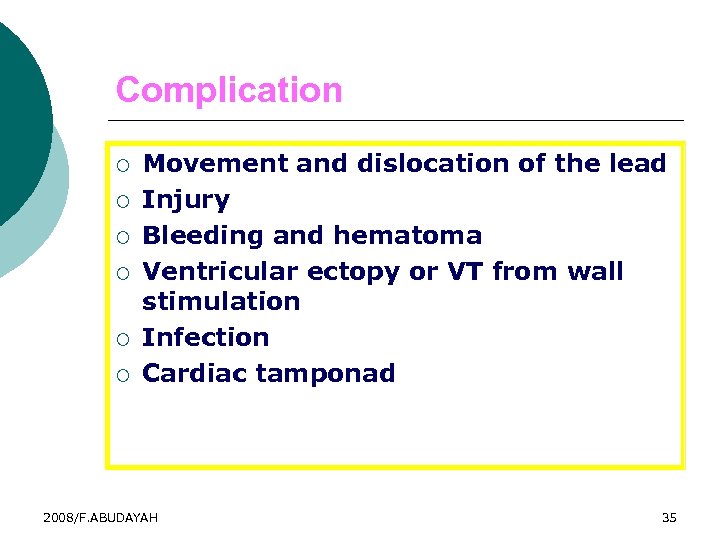 Complication

○ Movement and dislocation of the lead
○ Injury
○ Bleeding and hematoma
○ Ventricular ectopy or VT from wall stimulation
○ Infection
○ Cardiac tamponad

2008/F.ABUDAYAH

35